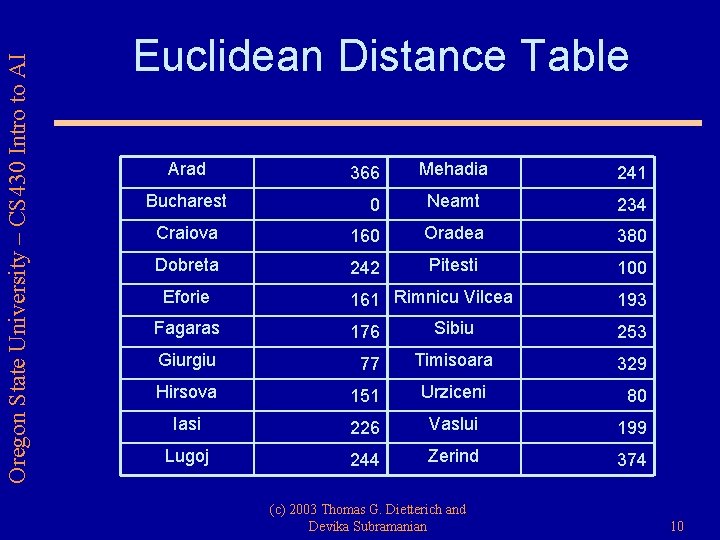 Oregon State University – CS430 Intro to AI

Euclidean Distance Table

| Arad | 366 | Mehadia | 241 |
|---|---|---|---|
| Bucharest | 0 | Neamt | 234 |
| Craiova | 160 | Oradea | 380 |
| Dobreta | 242 | Pitesti | 100 |
| Eforie | 161 | Rimnicu Vilcea | 193 |
| Fagaras | 176 | Sibiu | 253 |
| Giurgiu | 77 | Timisoara | 329 |
| Hirsova | 151 | Urziceni | 80 |
| Iasi | 226 | Vaslui | 199 |
| Lugoj | 244 | Zerind | 374 |

(c) 2003 Thomas G. Dietterich and Devika Subramanian

10